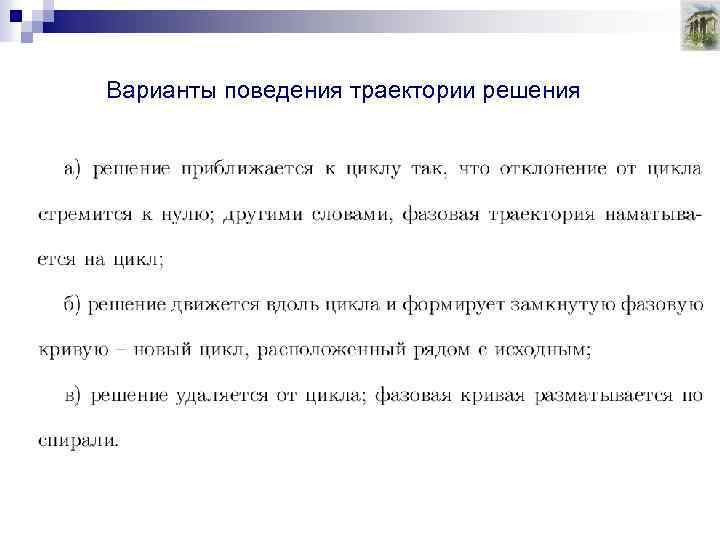 Варианты поведения траектории решения

а) решение приближается к циклу так, что отклонение от цикла стремится к нулю; другими словами, фазовая траектория наматывается на цикл;

б) решение движется вдоль цикла и формирует замкнутую фазовую кривую – новый цикл, расположенный рядом с исходным;

в) решение удаляется от цикла; фазовая кривая разматывается по спирали.